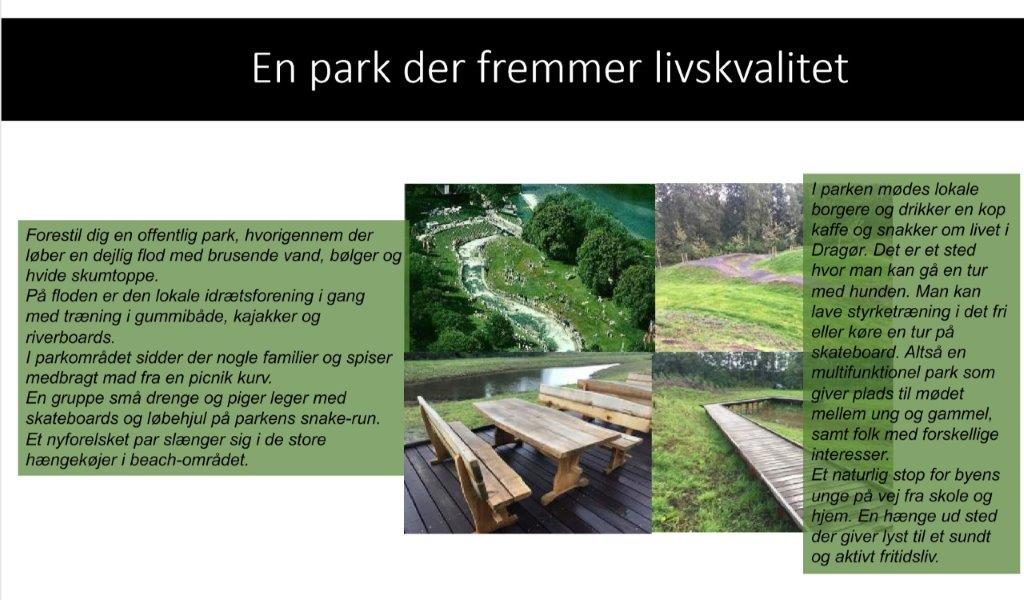 En park der fremmer livskvalitet

Forestil dig en offentlig park, hvorigennem der løber en dejlig flod med brusende vand, bølger og hvide skumtoppe.
På floden er den lokale idrætsforening i gang med træning i gummibåde, kajakker og riverboards.
I parkområdet sidder der nogle familier og spiser medbragt mad fra en picnik kurv.
En gruppe små drenge og piger leger med skateboards og løbehjul på parkens snake-run.
Et nyforelsket par slænger sig i de store hængekøjer i beach-området.

I parken mødes lokale borgere og drikker en kop kaffe og snakker om livet i Dragør. Det er et sted hvor man kan gå en tur med hunden. Man kan lave styrketræning i det fri eller køre en tur på skateboard. Altså en multifunktionel park som giver plads til mødet mellem ung og gammel, samt folk med forskellige interesser.
Et naturlig stop for byens unge på vej fra skole og hjem. En hænge ud sted der giver lyst til et sundt og aktivt fritidsliv.